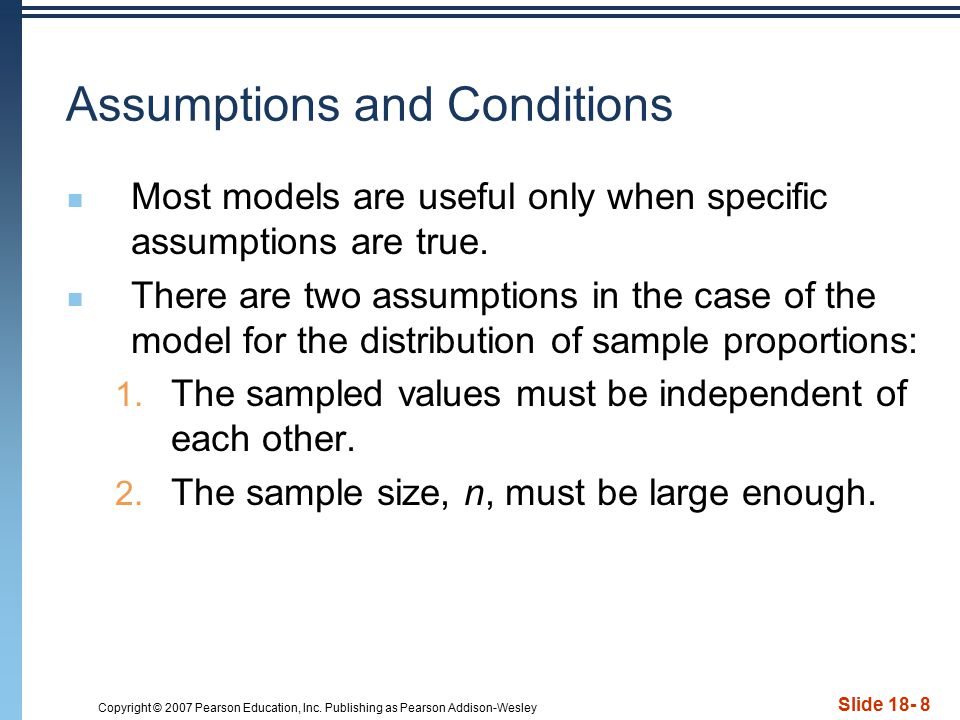 Assumptions and Conditions

Most models are useful only when specific assumptions are true.

There are two assumptions in the case of the model for the distribution of sample proportions:

1. The sampled values must be independent of each other.

2. The sample size, $n$, must be large enough.

Copyright © 2007 Pearson Education, Inc. Publishing as Pearson Addison-Wesley

Slide 18- 8